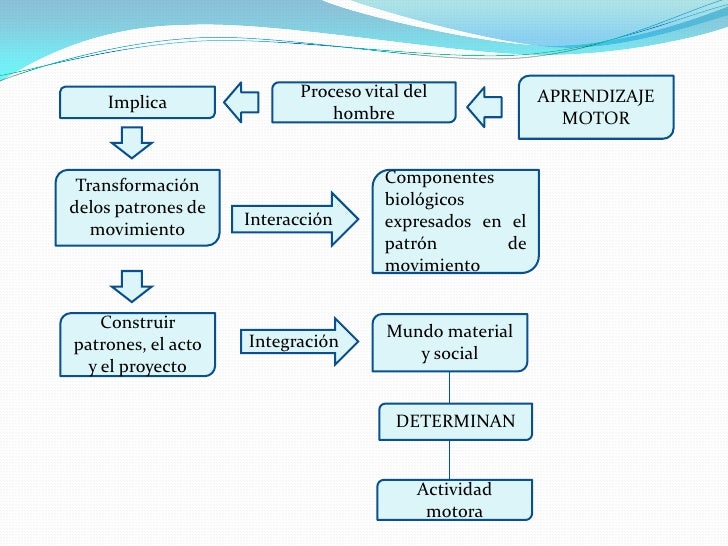 APRENDIZAJE MOTOR

Proceso vital del hombre

Implica

Transformación delos patrones de movimiento

Interacción

Componentes biológicos expresados en el patrón de movimiento

Construir patrones, el acto y el proyecto

Integración

Mundo material y social

DETERMINAN

Actividad motora